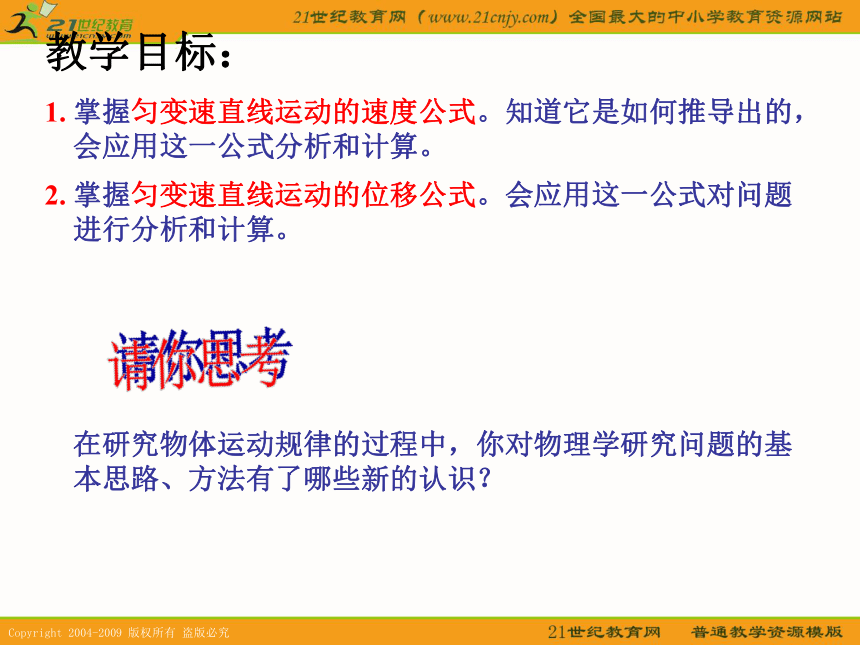 21世纪教育

21世纪教育网（www.21cnjy.com）全国最大的中小学教育资源网站

教学目标：

1. 掌握匀变速直线运动的速度公式。知道它是如何推导出的，会应用这一公式分析和计算。

2. 掌握匀变速直线运动的位移公式。会应用这一公式对问题进行分析和计算。

请你思考

在研究物体运动规律的过程中，你对物理学研究问题的基本思路、方法有了哪些新的认识？

Copyright 2004-2009 版权所有 盗版必究

21世纪教育网

普通教学资源模版